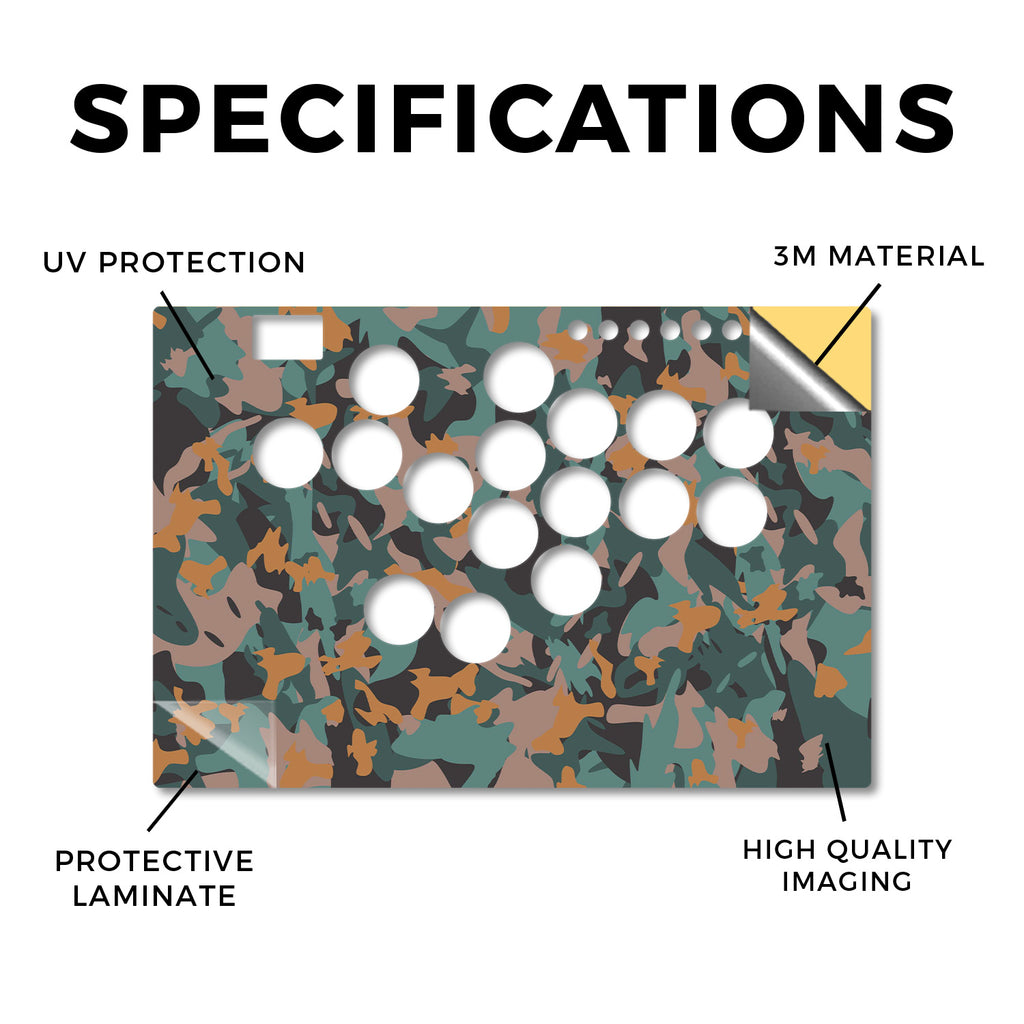 SPECIFICATIONS

UV PROTECTION

3M MATERIAL

PROTECTIVE LAMINATE

HIGH QUALITY IMAGING